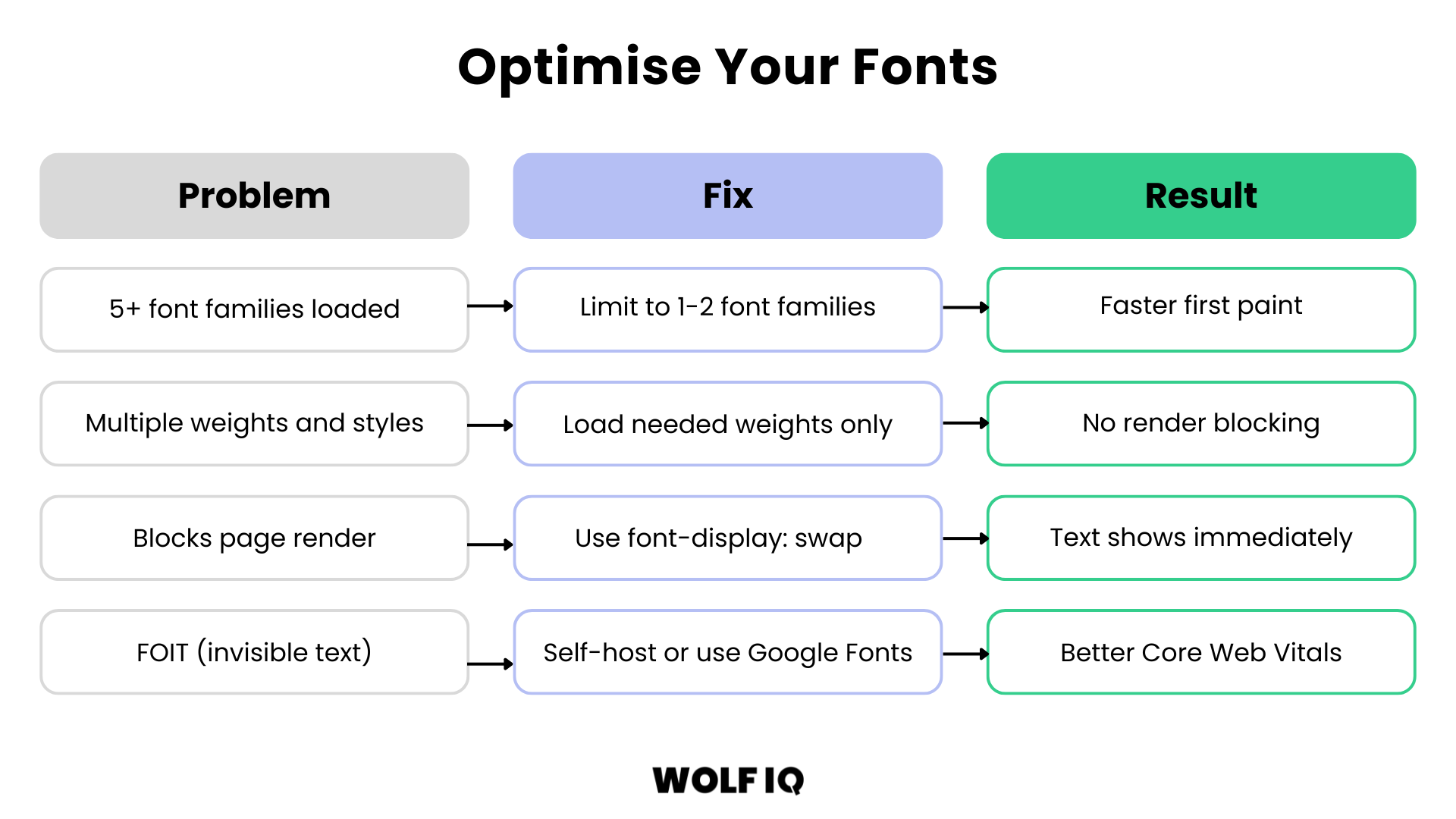 Optimise Your Fonts

| Problem | Fix | Result |
|---|---|---|
| 5+ font families loaded | Limit to 1-2 font families | Faster first paint |
| Multiple weights and styles | Load needed weights only | No render blocking |
| Blocks page render | Use font-display: swap | Text shows immediately |
| FOIT (invisible text) | Self-host or use Google Fonts | Better Core Web Vitals |

WOLF IQ